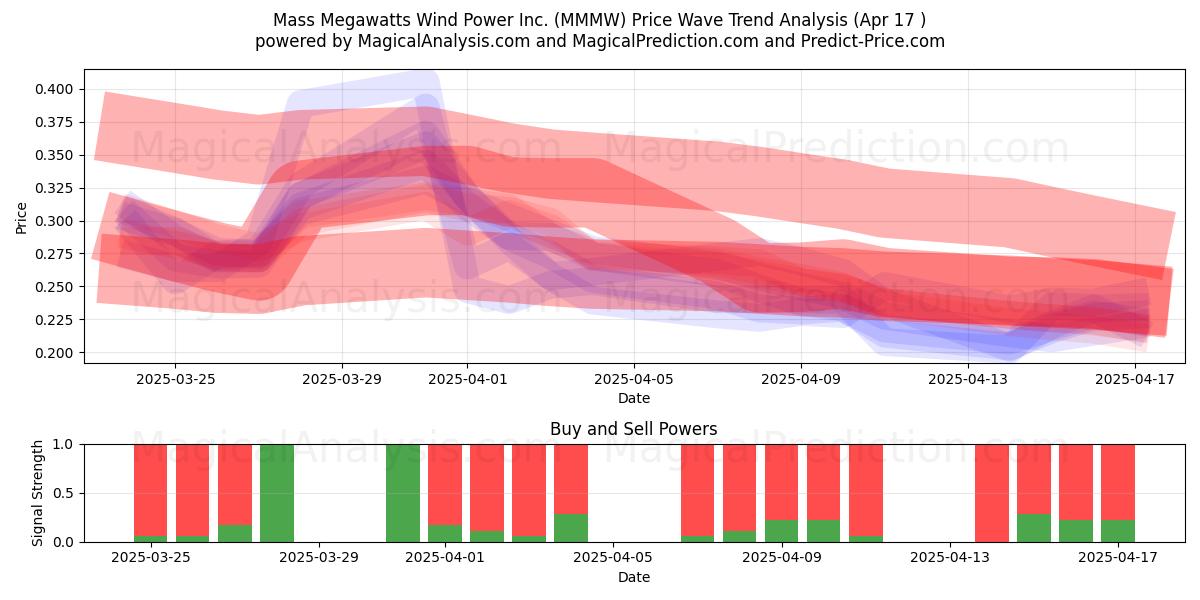 Mass Megawatts Wind Power Inc. (MMMW) Price Wave Trend Analysis (Apr 17 )
powered by MagicalAnalysis.com and MagicalPrediction.com and Predict-Price.com

MagicalAnalysis.com MagicalPrediction.com
MagicalAnalysis.com MagicalPrediction.com

Price
0.400
0.375
0.350
0.325
0.300
0.275
0.250
0.225
0.200

2025-03-25 2025-03-29 2025-04-01 2025-04-05 2025-04-09 2025-04-13 2025-04-17
Date

Buy and Sell Powers
MagicalAnalysis.com MagicalPrediction.com

Signal Strength
1.0
0.5
0.0

2025-03-25 2025-03-29 2025-04-01 2025-04-05 2025-04-09 2025-04-13 2025-04-17
Date